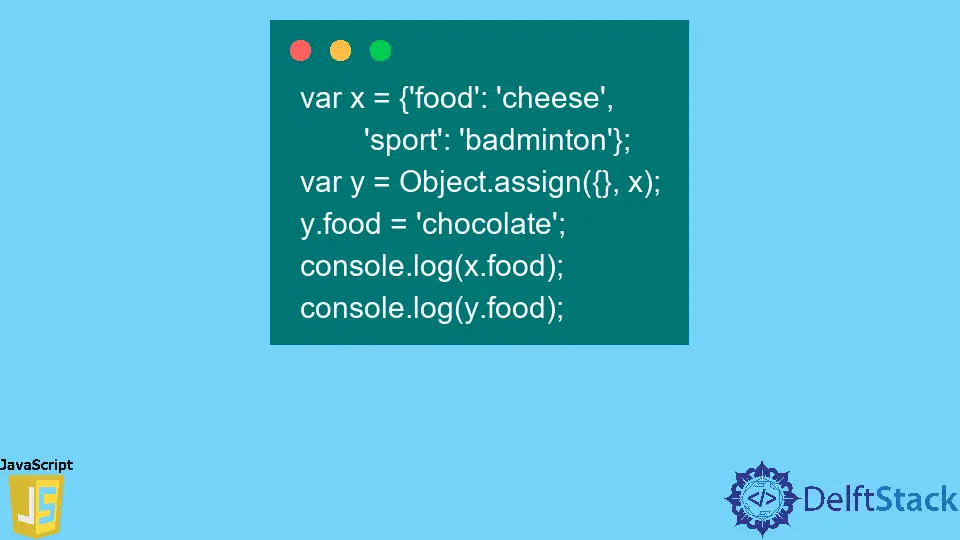 var x = {'food': 'cheese',
'sport': 'badminton'};
var y = Object.assign({}, x);
y.food = 'chocolate';
console.log(x.food);
console.log(y.food);

JavaScript
JS

</> DelftStack